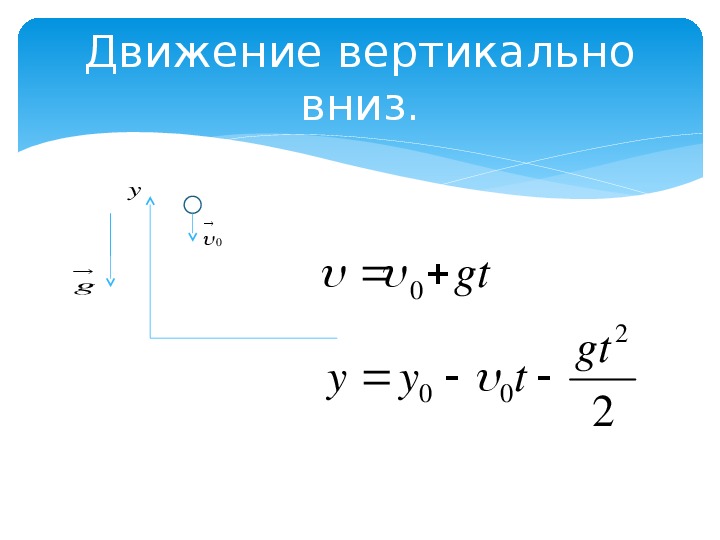 Движение вертикально вниз.

$y$

$\vec{\upsilon}_0$

$\vec{g}$

$\upsilon = \upsilon_0 + gt$

$y = y_0 - \upsilon_0 t - \frac{gt^2}{2}$